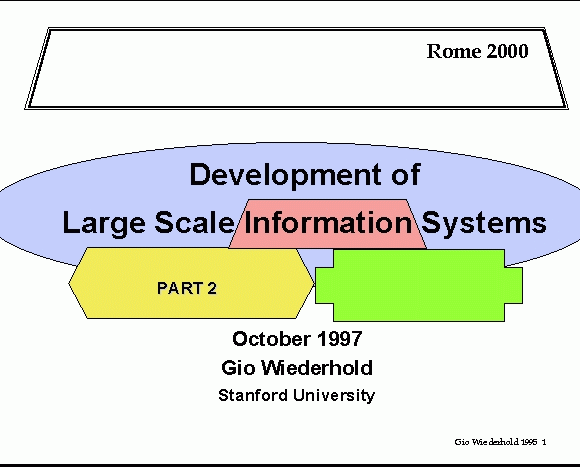 Rome 2000

Development of Large Scale Information Systems

PART 2

October 1997
Gio Wiederhold
Stanford University

Gio Wiederhold 1995 1